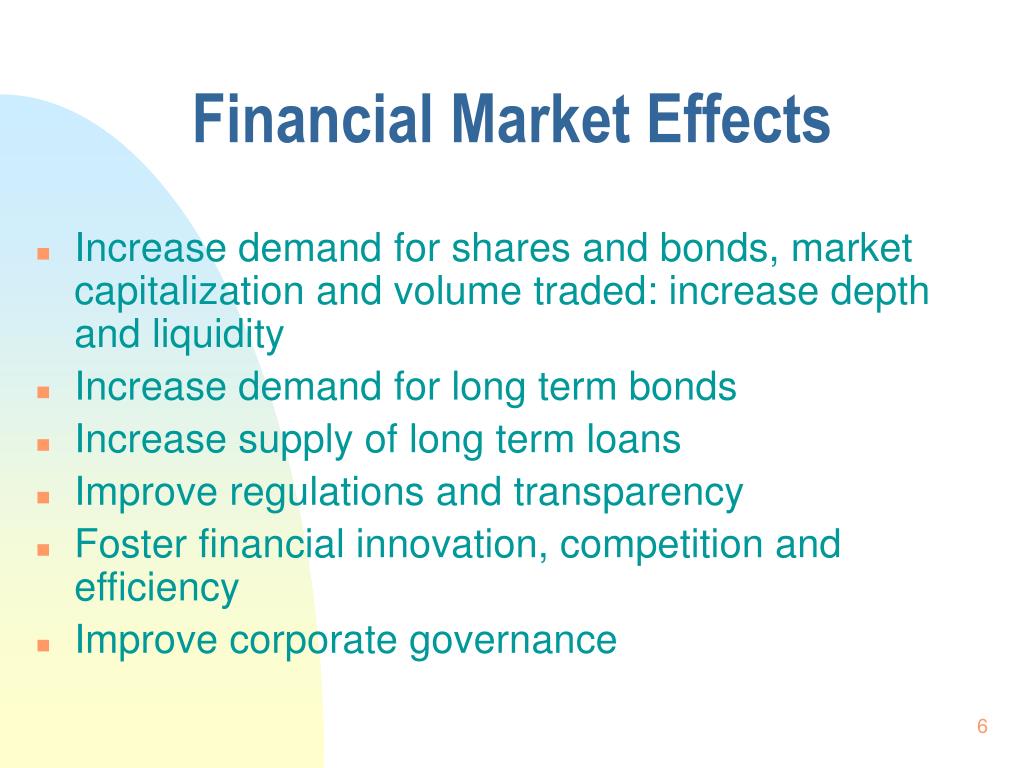 Financial Market Effects

- Increase demand for shares and bonds, market capitalization and volume traded: increase depth and liquidity
- Increase demand for long term bonds
- Increase supply of long term loans
- Improve regulations and transparency
- Foster financial innovation, competition and efficiency
- Improve corporate governance

6